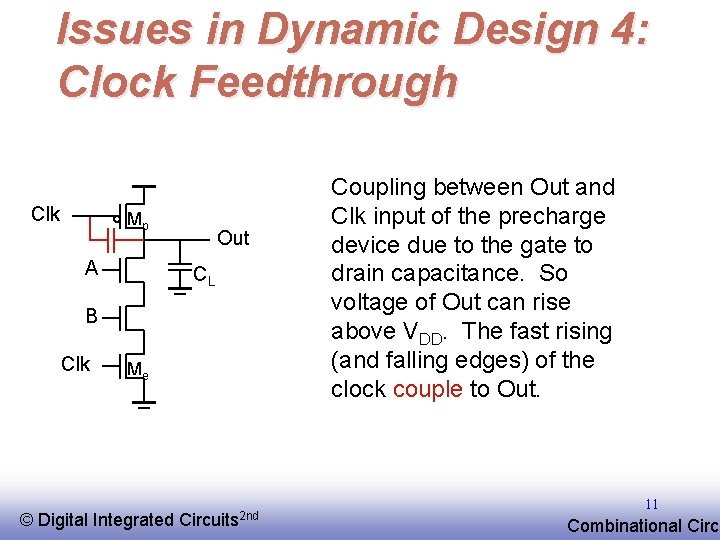 Issues in Dynamic Design 4: Clock Feedthrough

Clk
$M_p$
Out
A
$C_L$
B
Clk
$M_e$

Coupling between Out and Clk input of the precharge device due to the gate to drain capacitance. So voltage of Out can rise above $V_{DD}$. The fast rising (and falling edges) of the clock couple to Out.

© Digital Integrated Circuits$^{2nd}$

11

Combinational Circ